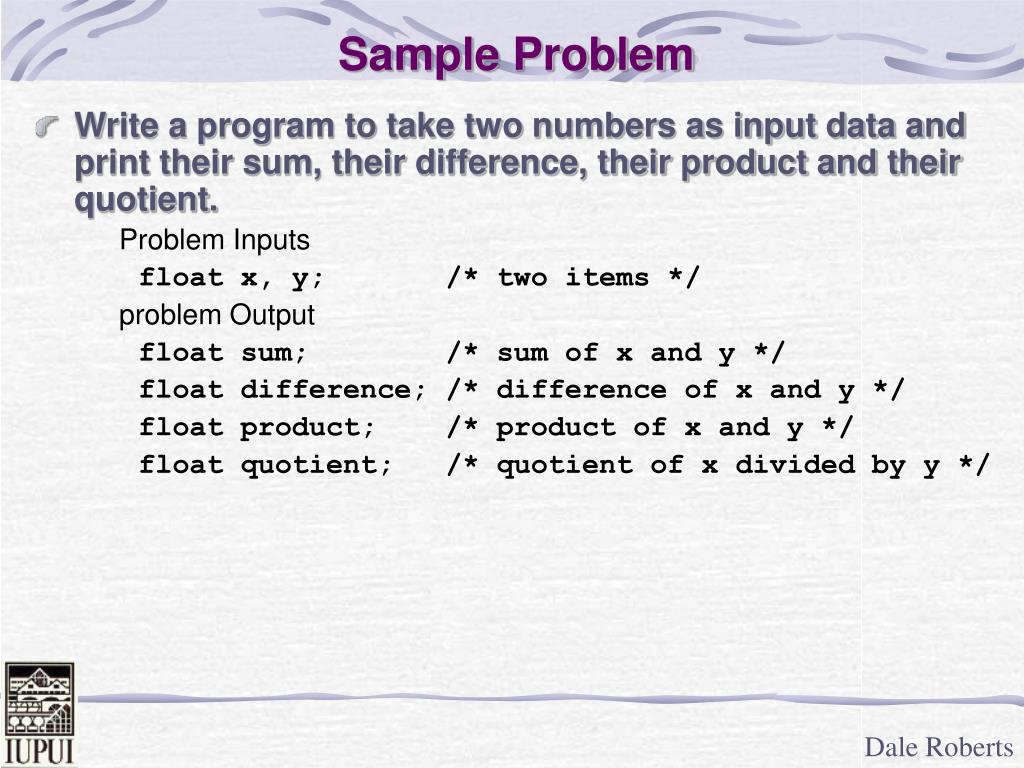 Sample Problem

Write a program to take two numbers as input data and print their sum, their difference, their product and their quotient.

Problem Inputs
float x, y;        /* two items */
problem Output
float sum;         /* sum of x and y */
float difference;  /* difference of x and y */
float product;     /* product of x and y */
float quotient;    /* quotient of x divided by y */

IUPUI

Dale Roberts